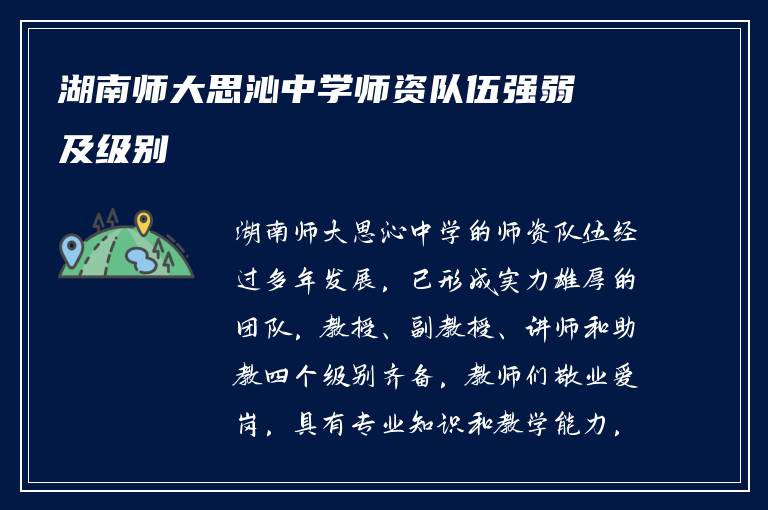 湖南师大思沁中学师资队伍强弱及级别

湖南师大思沁中学的师资队伍经过多年发展，已形成实力雄厚的团队，教授、副教授、讲师和助教四个级别齐备，教师们敬业爱岗，具有专业知识和教学能力，